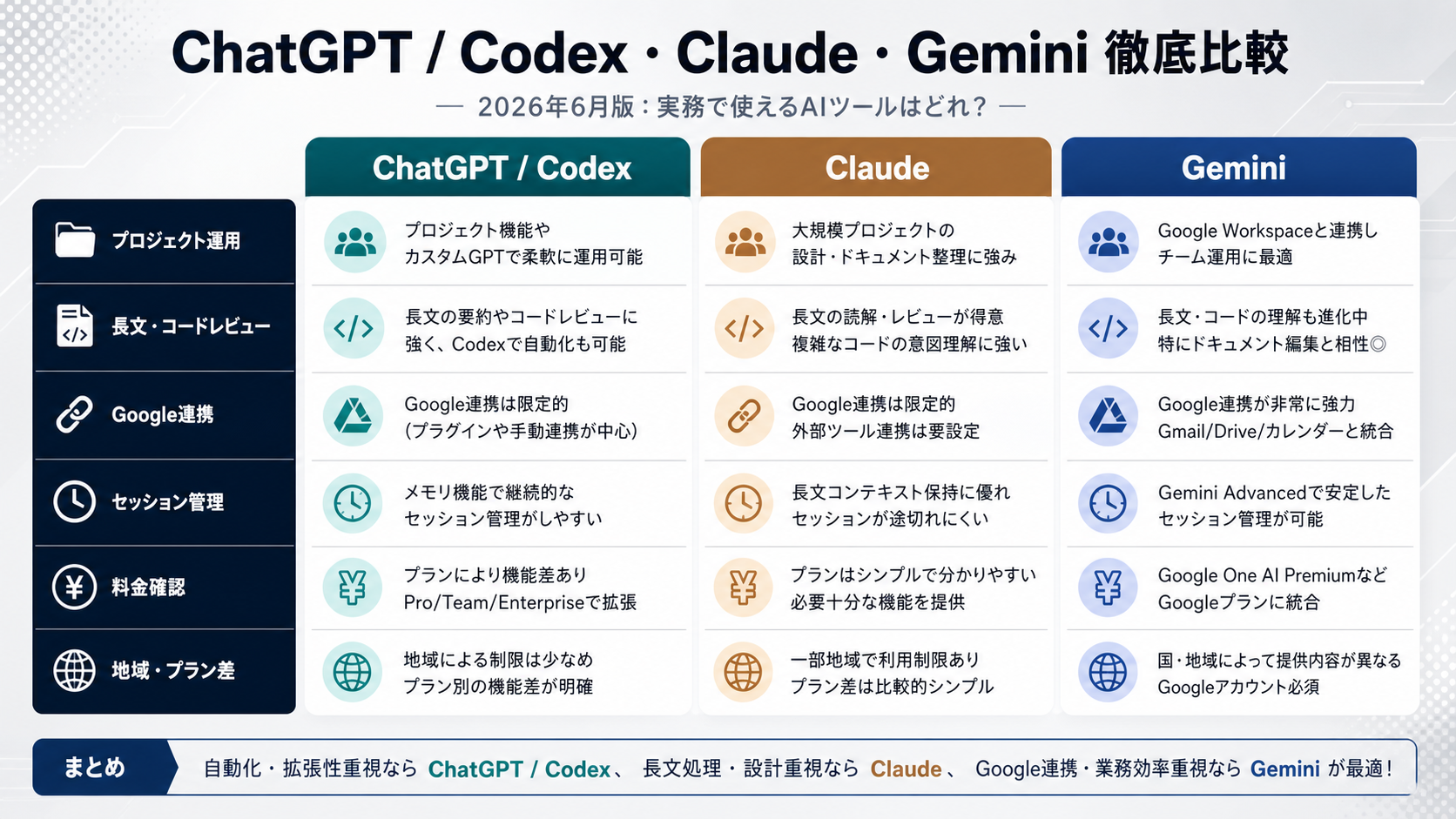 ChatGPT / Codex・Claude・Gemini 徹底比較

— 2026年6月版：実務で使えるAIツールはどれ？ —

| | ChatGPT / Codex | Claude | Gemini |
|---|---|---|---|
| プロジェクト運用 | プロジェクト機能や カスタムGPTで柔軟に運用可能 | 大規模プロジェクトの 設計・ドキュメント整理に強み | Google Workspaceと連携し チーム運用に最適 |
| 長文・コードレビュー | 長文の要約やコードレビューに 強く、Codexで自動化も可能 | 長文の読解・レビューが得意 複雑なコードの意図理解に強い | 長文・コードの理解も進化中 特にドキュメント編集と相性◎ |
| Google連携 | Google連携は限定的 (プラグインや手動連携が中心) | Google連携は限定的 外部ツール連携は要設定 | Google連携が非常に強力 Gmail/Drive/カレンダーと統合 |
| セッション管理 | メモリ機能で継続的な セッション管理がしやすい | 長文コンテキスト保持に優れ セッションが途切れにくい | Gemini Advancedで安定した セッション管理が可能 |
| 料金確認 | プランにより機能差あり Pro/Team/Enterpriseで拡張 | プランはシンプルで分かりやすい 必要十分な機能を提供 | Google One AI Premiumなど Googleプランに統合 |
| 地域・プラン差 | 地域による制限は少なめ プラン別の機能差が明確 | 一部地域で利用制限あり プラン差は比較的シンプル | 国・地域によって提供内容が異なる Googleアカウント必須 |

まとめ　自動化・拡張性重視なら ChatGPT / Codex、 長文処理・設計重視なら Claude、 Google連携・業務効率重視なら Gemini が最適！